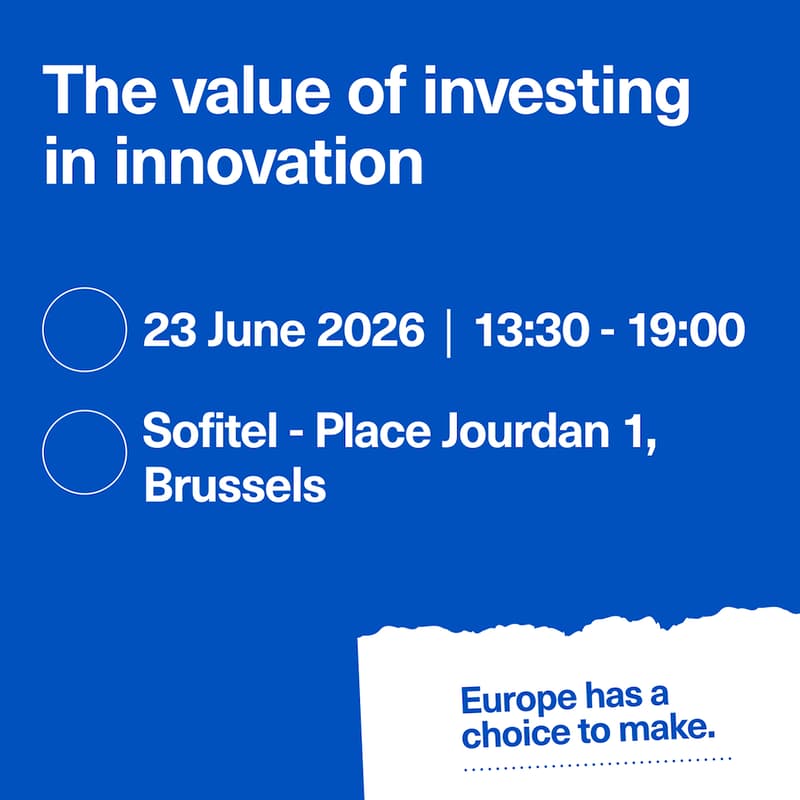 The value of investing in innovation

23 June 2026 | 13:30 - 19:00

Sofitel - Place Jourdan 1, Brussels

Europe has a choice to make.